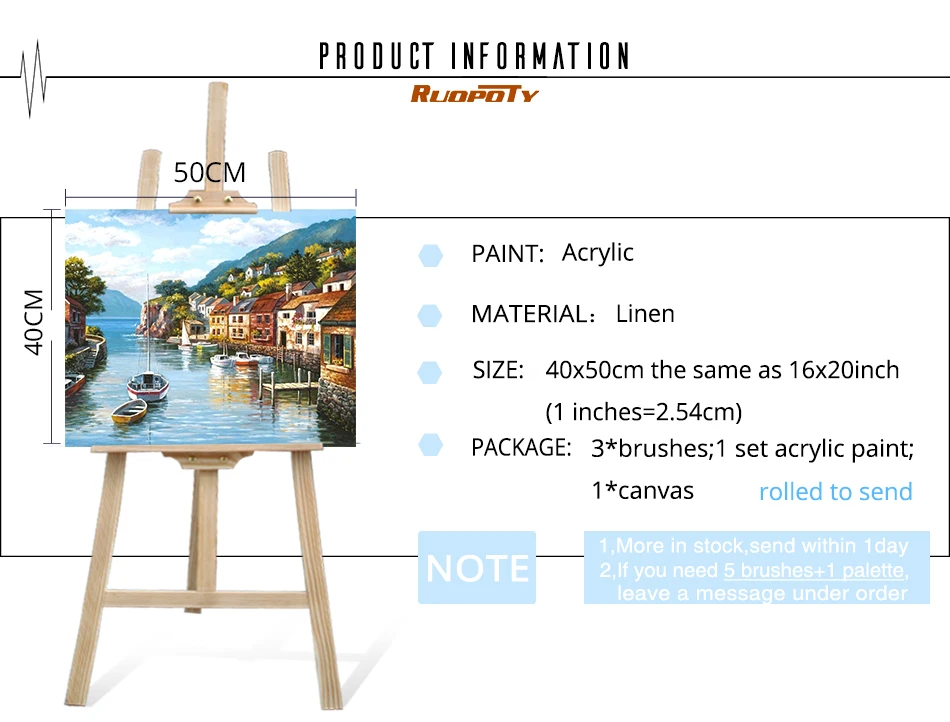 PRODUCT INFORMATION

RUOPOTY

50CM

40CM

PAINT: Acrylic

MATERIAL: Linen

SIZE: 40x50cm the same as 16x20inch (1 inches=2.54cm)

PACKAGE: 3*brushes;1 set acrylic paint; 1*canvas rolled to send

NOTE

1,More in stock,send within 1day
2,If you need 5 brushes+1 palette, leave a message under order